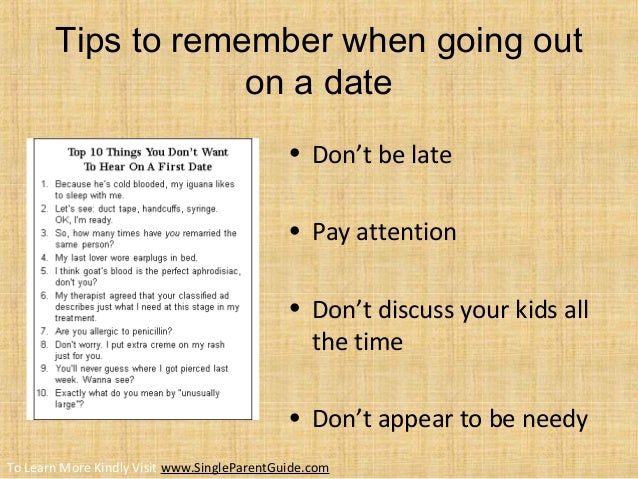 Tips to remember when going out on a date

Top 10 Things You Don't Want To Hear On A First Date

1. Because he's cold blooded, my iguana likes to sleep with me.
2. Let's see: duct tape, handcuffs, syringe. OK, I'm ready.
3. So, how many times have you remarried the same person?
4. My last lover wore earplugs in bed.
5. I think goat's blood is the perfect aphrodisiac, don't you?
6. My therapist agreed that your classified ad describes just what I need at this stage in my treatment.
7. Are you allergic to penicillin?
8. Don't worry. I put extra creme on my rash just for you.
9. You'll never guess where I got pierced last week. Wanna see?
10. Exactly what do you mean by "unusually large"?

• Don't be late
• Pay attention
• Don't discuss your kids all the time
• Don't appear to be needy

To Learn More Kindly Visit www.SingleParentGuide.com